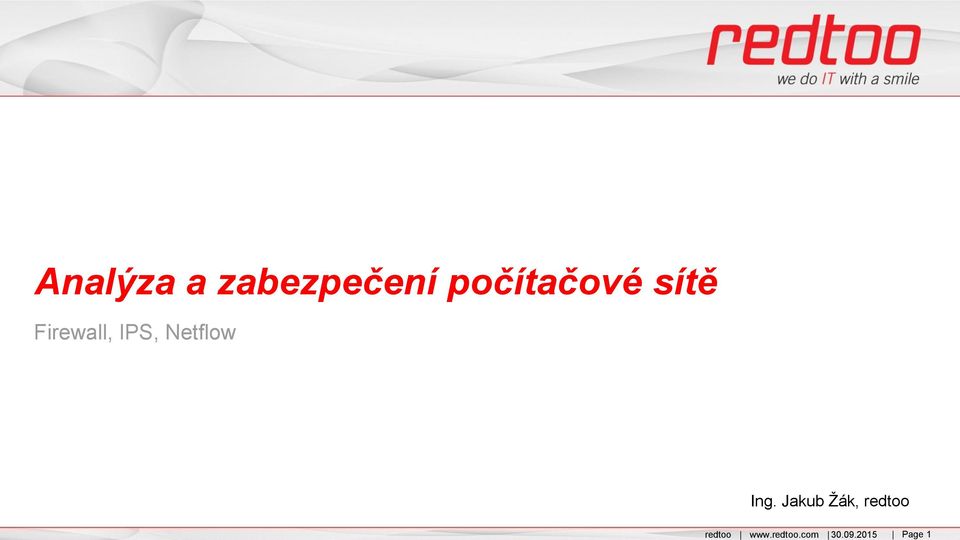 redtoo
we do IT with a smile

Analýza a zabezpečení počítačové sítě

Firewall, IPS, Netflow

Ing. Jakub Žák, redtoo

redtoo | www.redtoo.com | 30.09.2015 | Page 1